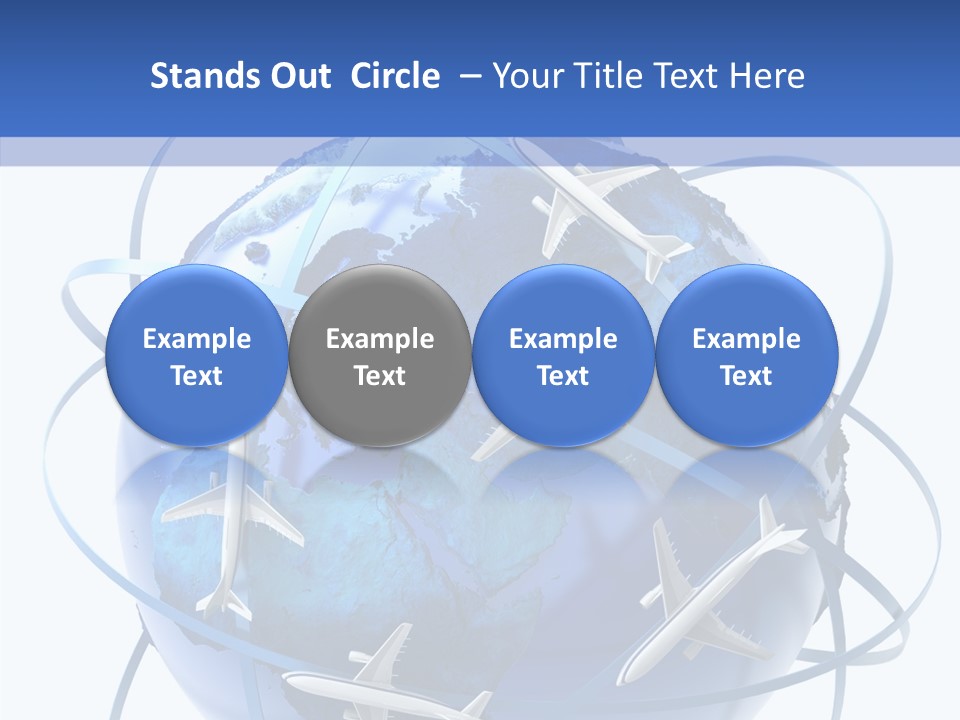 Stands Out Circle – Your Title Text Here

Example Text

Example Text

Example Text

Example Text